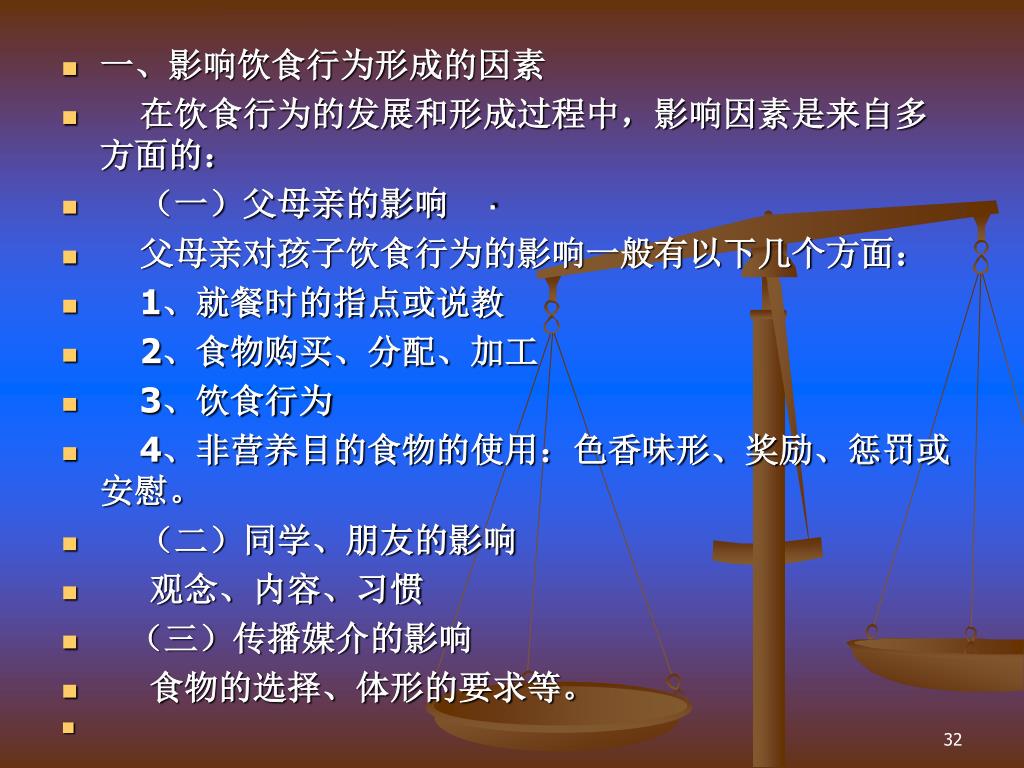 一、影响饮食行为形成的因素

在饮食行为的发展和形成过程中，影响因素是来自多方面的：

（一）父母亲的影响 ·

父母亲对孩子饮食行为的影响一般有以下几个方面：

1、就餐时的指点或说教

2、食物购买、分配、加工

3、饮食行为

4、非营养目的食物的使用：色香味形、奖励、惩罚或安慰。

（二）同学、朋友的影响

观念、内容、习惯

（三）传播媒介的影响

食物的选择、体形的要求等。

32